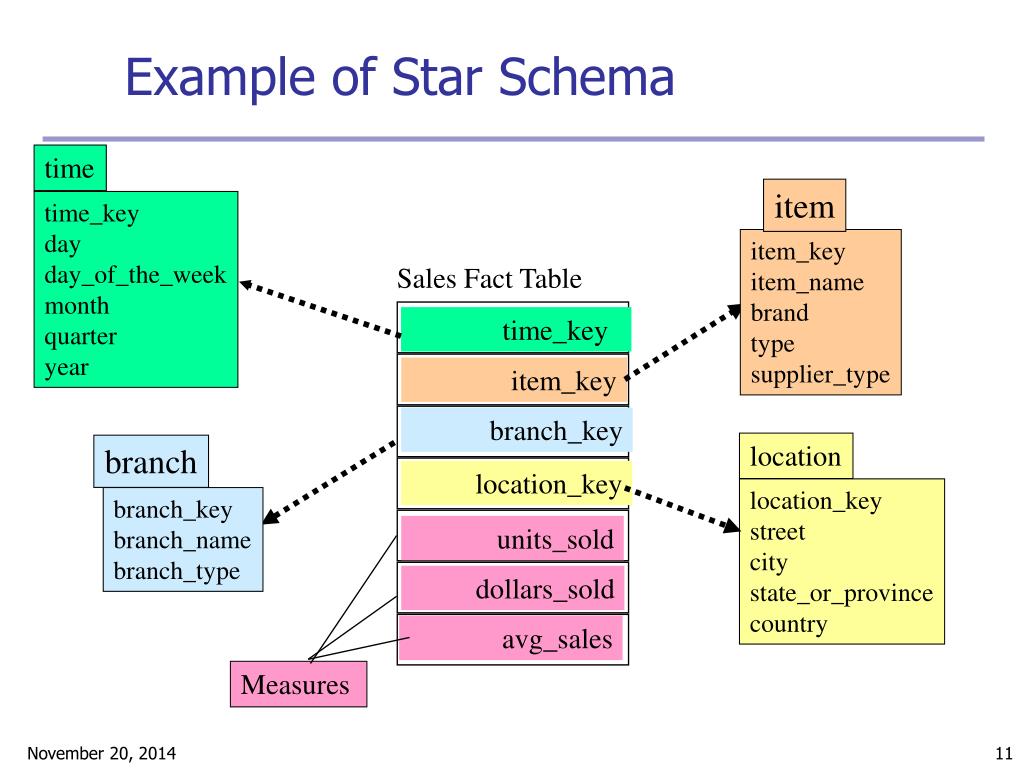 Example of Star Schema

time
time_key
day
day_of_the_week
month
quarter
year

Sales Fact Table
time_key
item_key
branch_key
location_key
units_sold
dollars_sold
avg_sales

item
item_key
item_name
brand
type
supplier_type

branch
branch_key
branch_name
branch_type

location
location_key
street
city
state_or_province
country

Measures

November 20, 2014

11